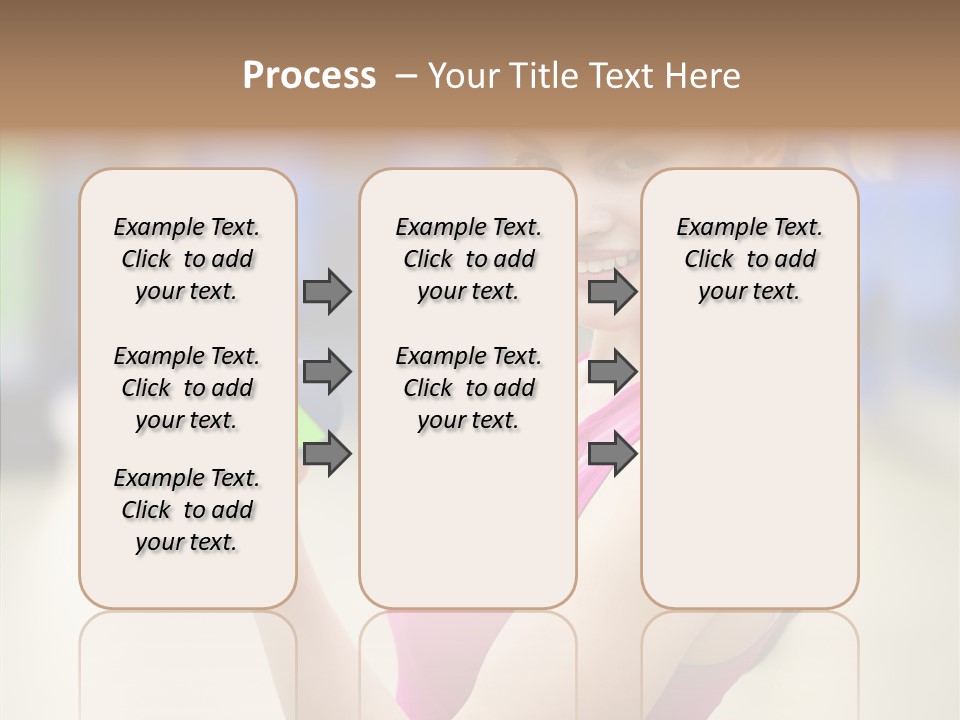 Process – Your Title Text Here

Example Text. Click to add your text.

Example Text. Click to add your text.

Example Text. Click to add your text.

Example Text. Click to add your text.

Example Text. Click to add your text.

Example Text. Click to add your text.